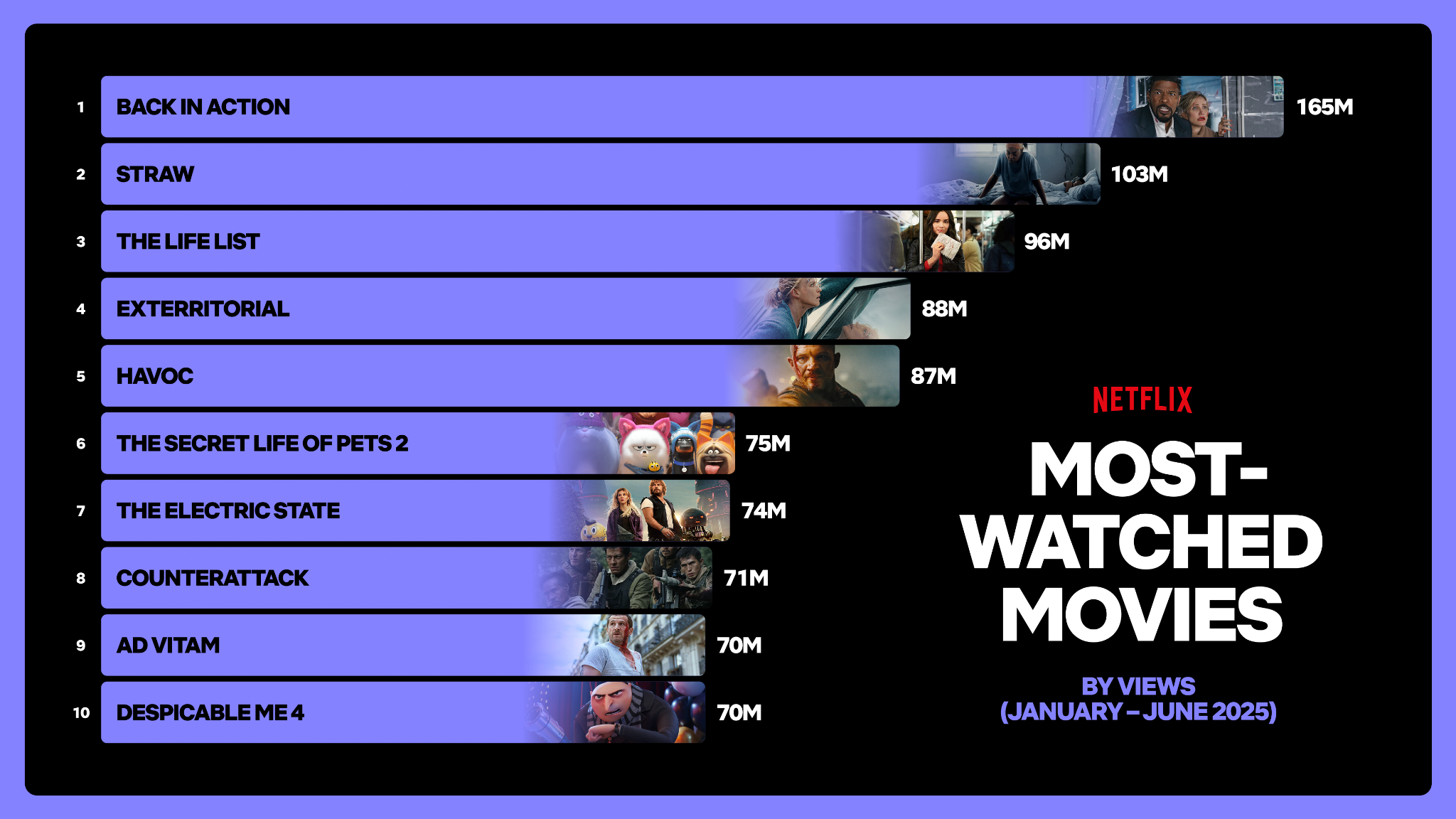 1 BACK IN ACTION 165M
2 STRAW 103M
3 THE LIFE LIST 96M
4 EXTERRITORIAL 88M
5 HAVOC 87M
6 THE SECRET LIFE OF PETS 2 75M
7 THE ELECTRIC STATE 74M
8 COUNTERATTACK 71M
9 AD VITAM 70M
10 DESPICABLE ME 4 70M

NETFLIX

MOST-WATCHED MOVIES

BY VIEWS
(JANUARY – JUNE 2025)